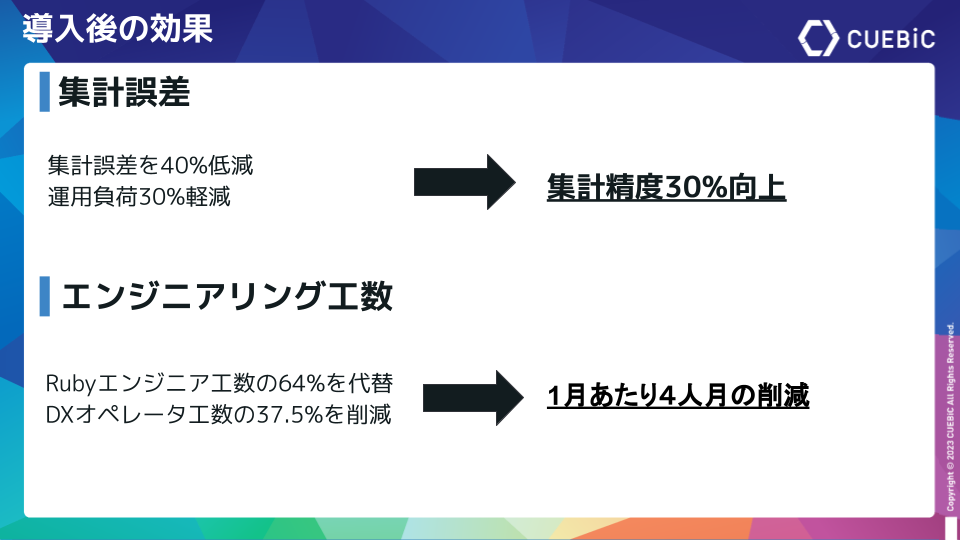 導入後の効果

CUEBiC

集計誤差

集計誤差を40%低減
運用負荷30%軽減

集計精度30%向上

エンジニアリング工数

Rubyエンジニア工数の64%を代替
DXオペレータ工数の37.5%を削減

1月あたり4人月の削減

Copyright © 2023 CUEBiC All Rights Reserved.